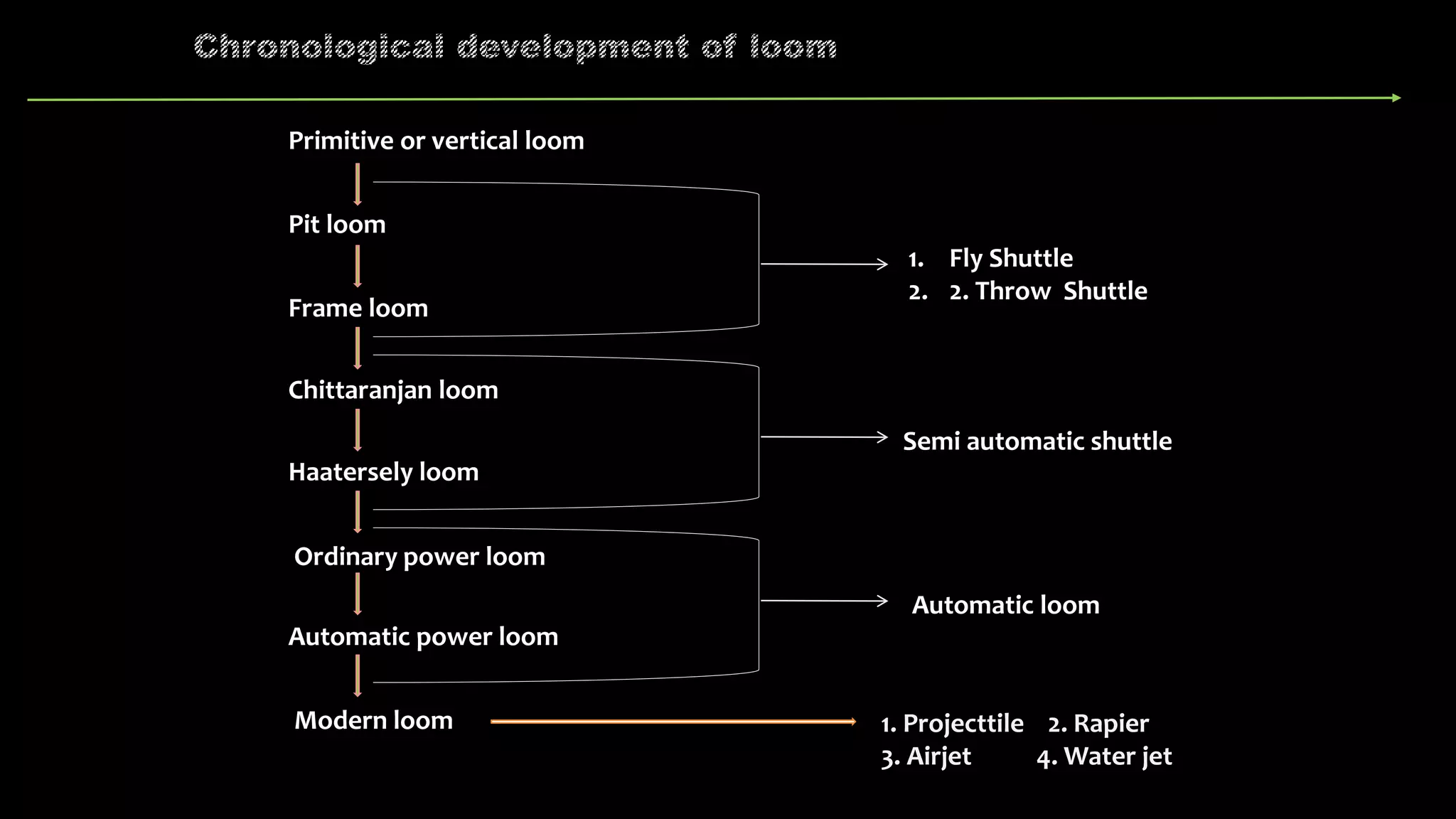 Chronological development of loom

Primitive or vertical loom

Pit loom

Frame loom

Chittaranjan loom

Haatersely loom

Ordinary power loom

Automatic power loom

Modern loom

1. Fly Shuttle
2. 2. Throw Shuttle

Semi automatic shuttle

Automatic loom

1. Projecttile 2. Rapier
3. Airjet 4. Water jet